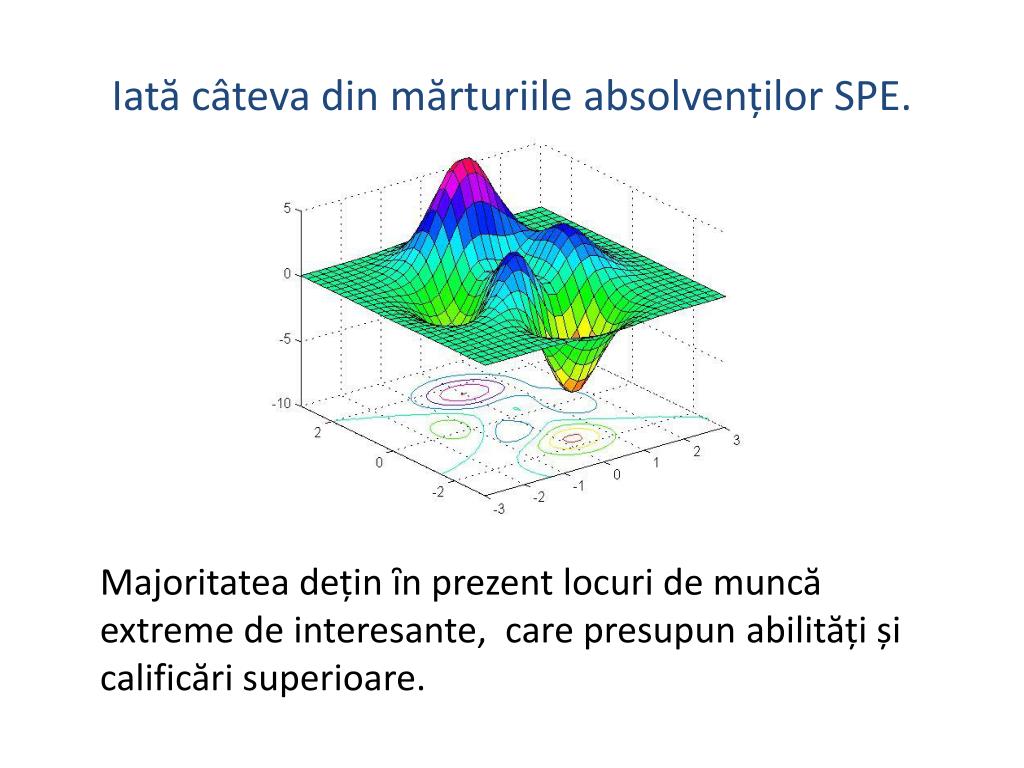 Iată câteva din mărturiile absolvenților SPE.

5
0
-5
-10
2
0
-2
-3
-2
-1
0
1
2
3

Majoritatea dețin în prezent locuri de muncă extreme de interesante, care presupun abilități și calificări superioare.